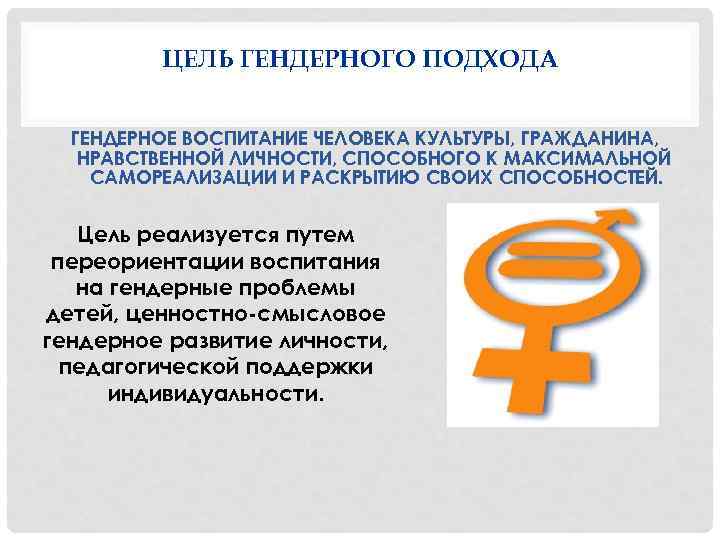 ЦЕЛЬ ГЕНДЕРНОГО ПОДХОДА

ГЕНДЕРНОЕ ВОСПИТАНИЕ ЧЕЛОВЕКА КУЛЬТУРЫ, ГРАЖДАНИНА, НРАВСТВЕННОЙ ЛИЧНОСТИ, СПОСОБНОГО К МАКСИМАЛЬНОЙ САМОРЕАЛИЗАЦИИ И РАСКРЫТИЮ СВОИХ СПОСОБНОСТЕЙ.

Цель реализуется путем переориентации воспитания на гендерные проблемы детей, ценностно-смысловое гендерное развитие личности, педагогической поддержки индивидуальности.